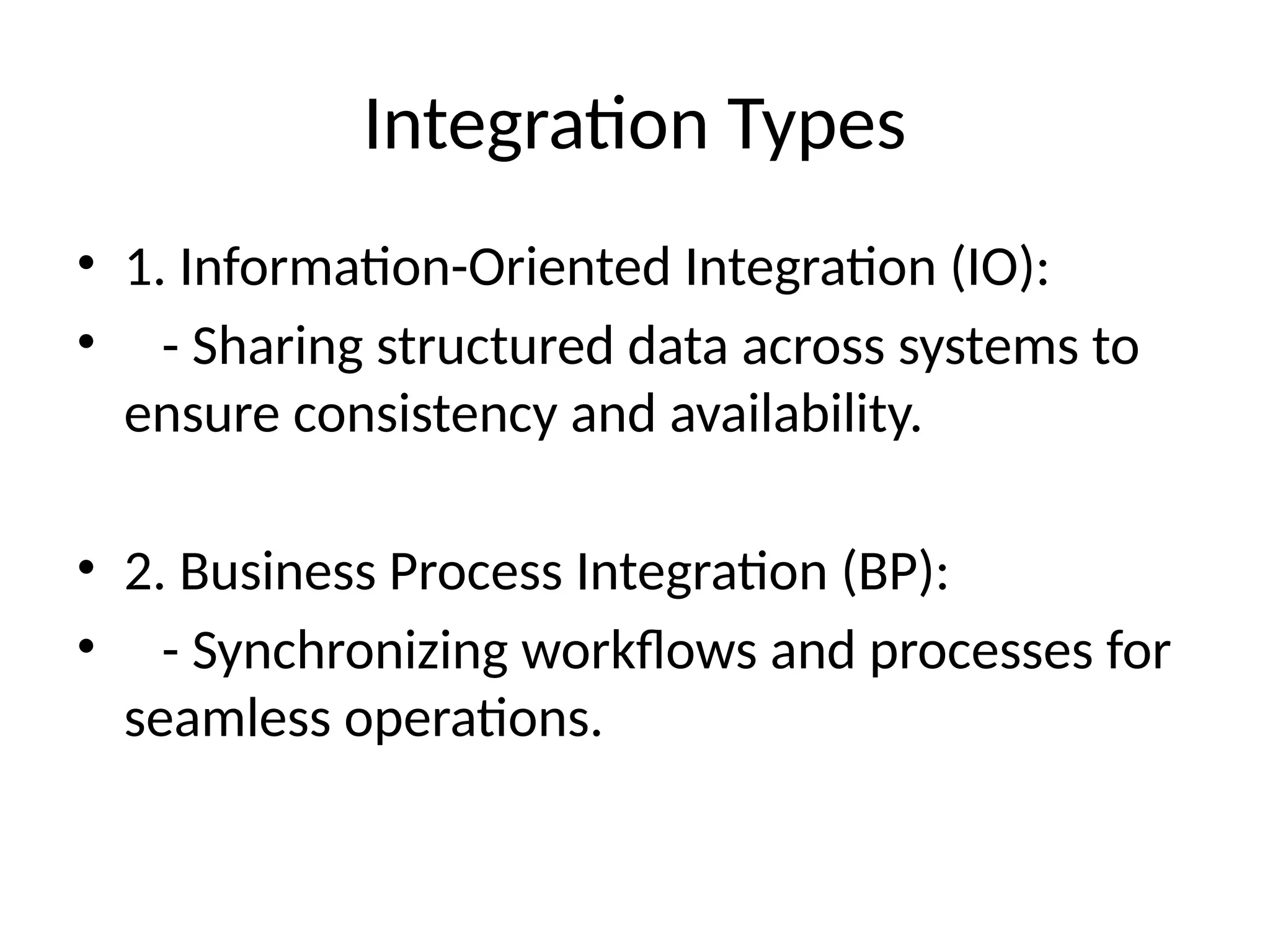 Integration Types

• 1. Information-Oriented Integration (IO):
• - Sharing structured data across systems to ensure consistency and availability.

• 2. Business Process Integration (BP):
• - Synchronizing workflows and processes for seamless operations.